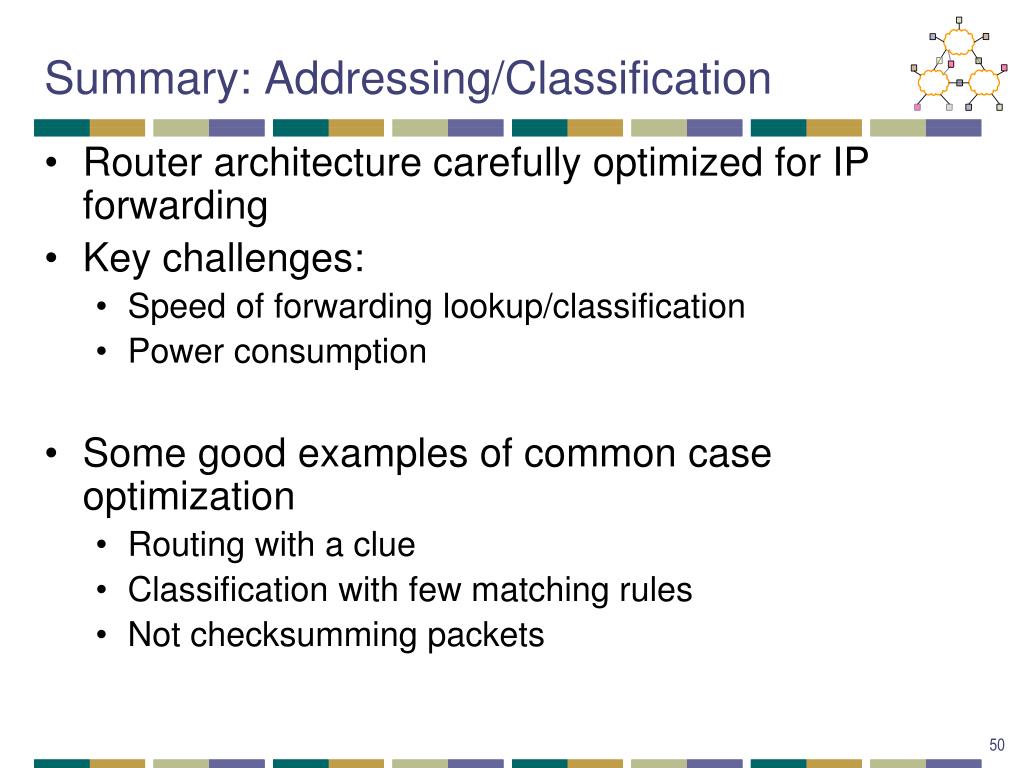 Summary: Addressing/Classification

• Router architecture carefully optimized for IP forwarding
• Key challenges:
  • Speed of forwarding lookup/classification
  • Power consumption

• Some good examples of common case optimization
  • Routing with a clue
  • Classification with few matching rules
  • Not checksumming packets

50